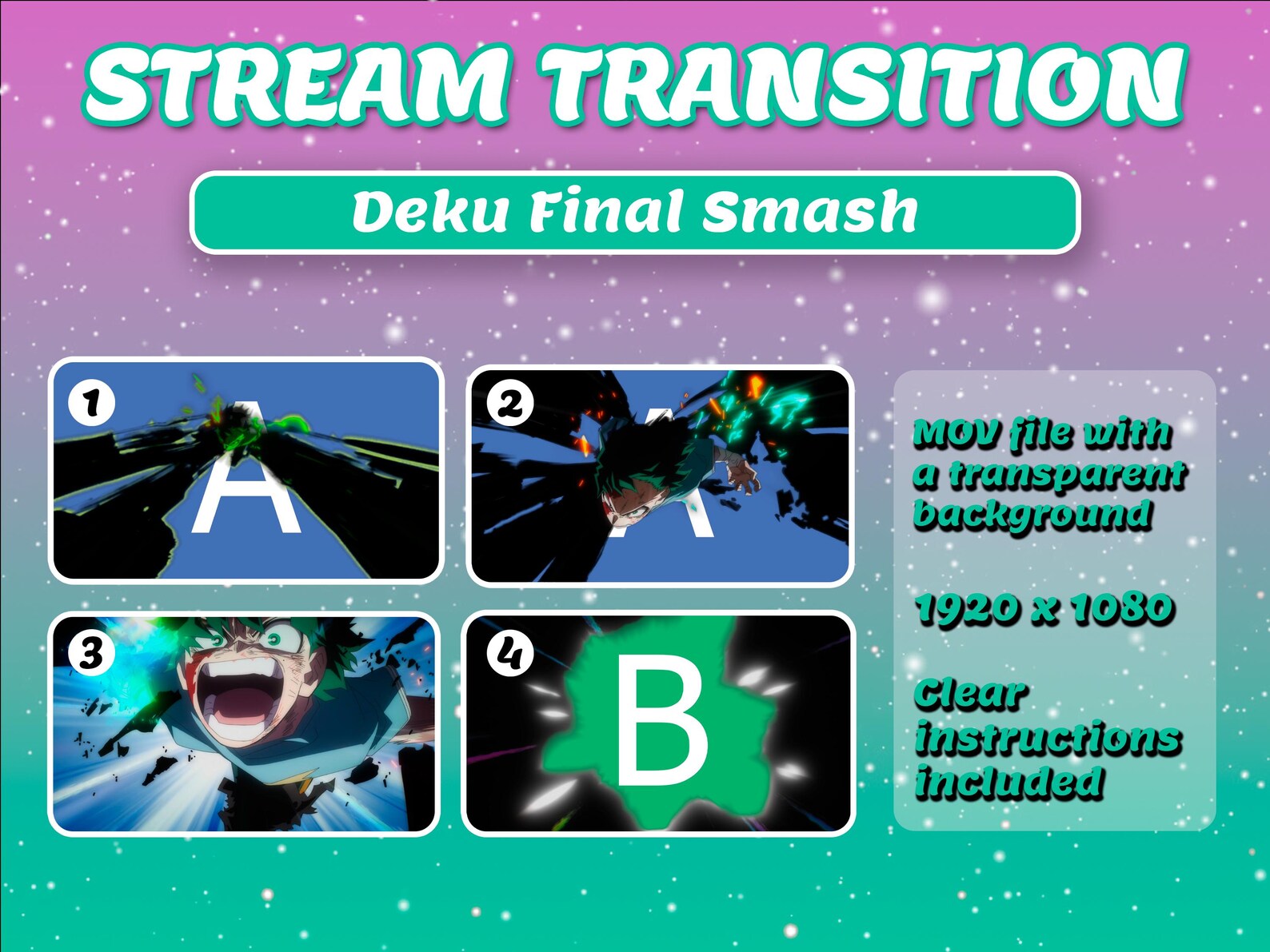 STREAM TRANSITION

Deku Final Smash

1
A

2
A

3

4
B

MOV file with a transparent background

1920 x 1080

Clear instructions included